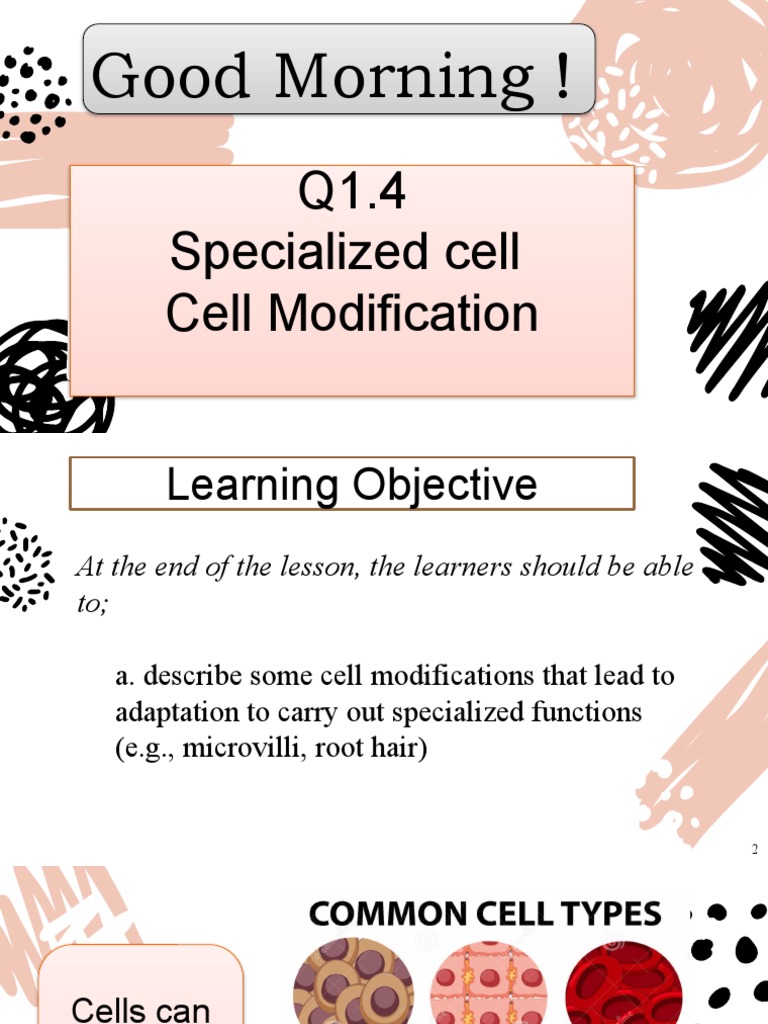 Good Morning !

Q1.4
Specialized cell
Cell Modification

Learning Objective

At the end of the lesson, the learners should be able to;

a. describe some cell modifications that lead to adaptation to carry out specialized functions (e.g., microvilli, root hair)

2

COMMON CELL TYPES

Cells can